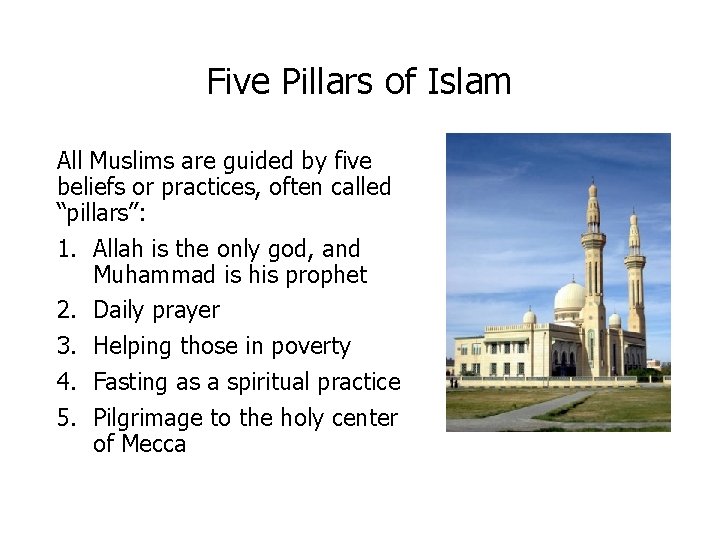 Five Pillars of Islam

All Muslims are guided by five beliefs or practices, often called “pillars”:

1. Allah is the only god, and Muhammad is his prophet
2. Daily prayer
3. Helping those in poverty
4. Fasting as a spiritual practice
5. Pilgrimage to the holy center of Mecca